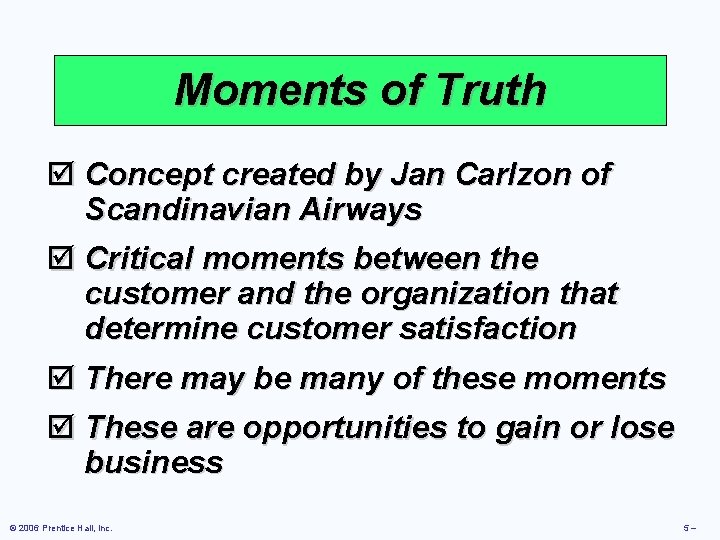 Moments of Truth

☑ Concept created by Jan Carlzon of Scandinavian Airways

☑ Critical moments between the customer and the organization that determine customer satisfaction

☑ There may be many of these moments

☑ These are opportunities to gain or lose business

© 2006 Prentice Hall, Inc.

5 –